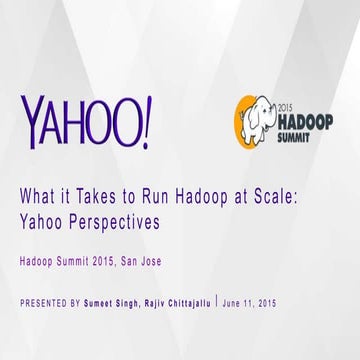 YAHOO!

2015
HADOOP
SUMMIT

What it Takes to Run Hadoop at Scale: Yahoo Perspectives

Hadoop Summit 2015, San Jose

PRESENTED BY Sumeet Singh, Rajiv Chittajallu | June 11, 2015